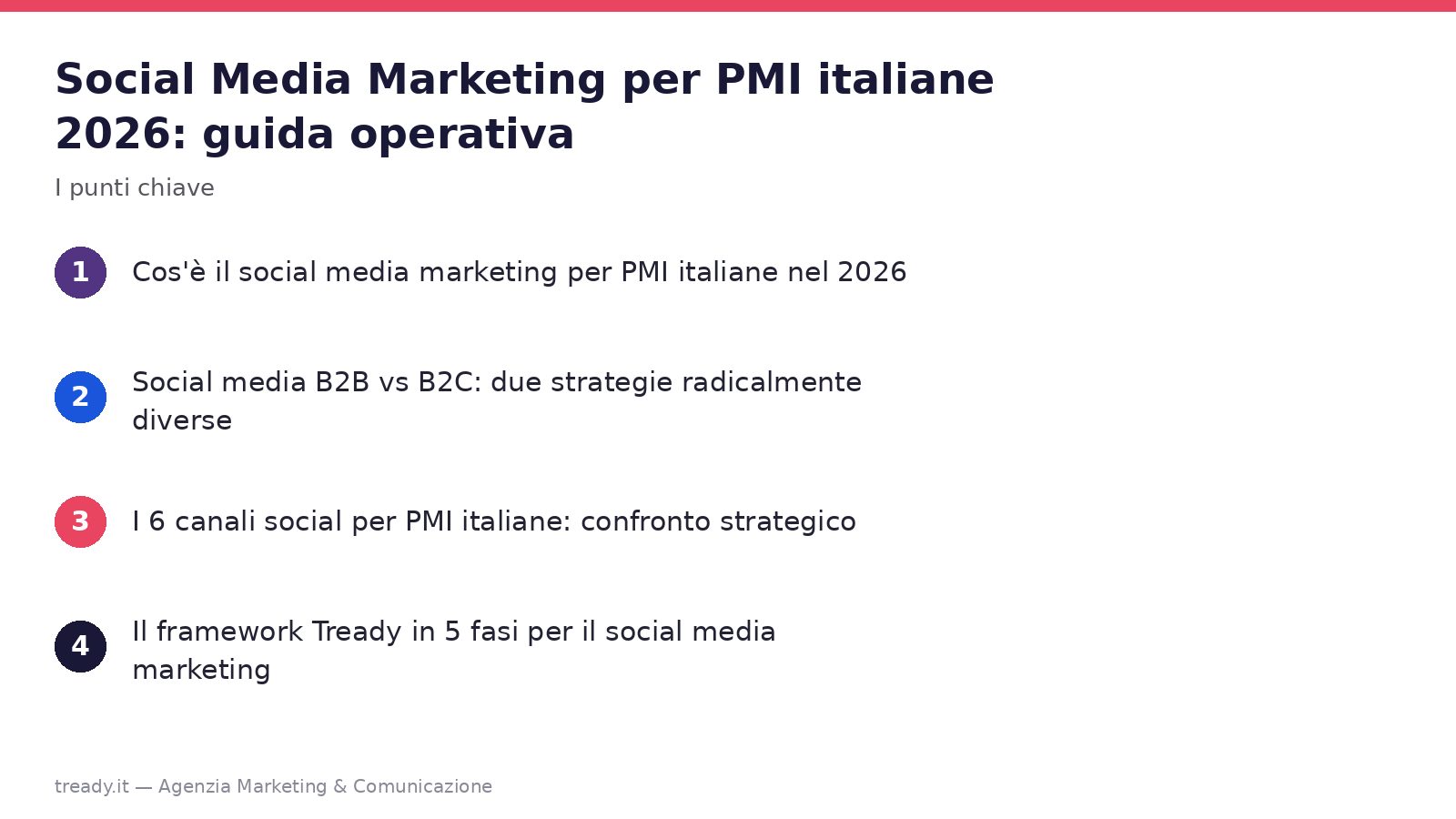 Social Media Marketing per PMI italiane 2026: guida operativa

I punti chiave

1 Cos'è il social media marketing per PMI italiane nel 2026

2 Social media B2B vs B2C: due strategie radicalmente diverse

3 I 6 canali social per PMI italiane: confronto strategico

4 Il framework Tready in 5 fasi per il social media marketing

tready.it — Agenzia Marketing & Comunicazione